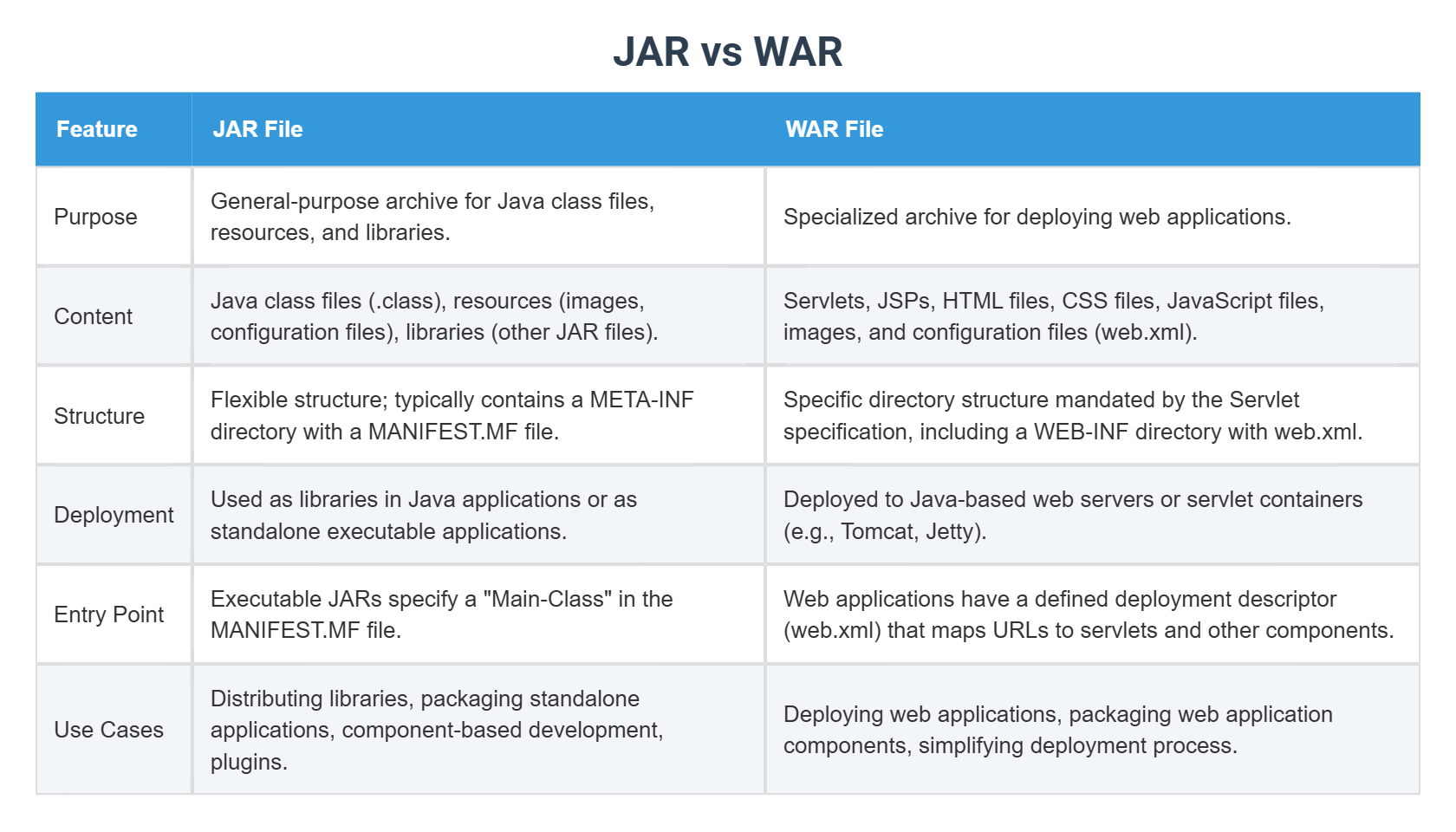 JAR vs WAR

| Feature | JAR File | WAR File |
|---|---|---|
| Purpose | General-purpose archive for Java class files, resources, and libraries. | Specialized archive for deploying web applications. |
| Content | Java class files (.class), resources (images, configuration files), libraries (other JAR files). | Servlets, JSPs, HTML files, CSS files, JavaScript files, images, and configuration files (web.xml). |
| Structure | Flexible structure; typically contains a META-INF directory with a MANIFEST.MF file. | Specific directory structure mandated by the Servlet specification, including a WEB-INF directory with web.xml. |
| Deployment | Used as libraries in Java applications or as standalone executable applications. | Deployed to Java-based web servers or servlet containers (e.g., Tomcat, Jetty). |
| Entry Point | Executable JARs specify a "Main-Class" in the MANIFEST.MF file. | Web applications have a defined deployment descriptor (web.xml) that maps URLs to servlets and other components. |
| Use Cases | Distributing libraries, packaging standalone applications, component-based development, plugins. | Deploying web applications, packaging web application components, simplifying deployment process. |